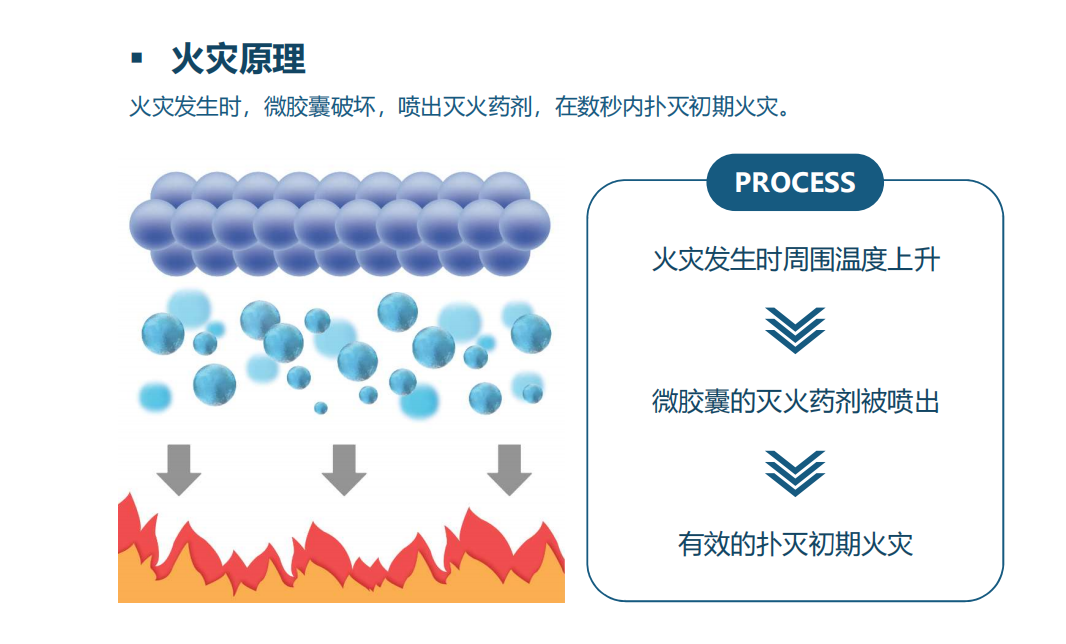 ▪ 火灾原理

火灾发生时，微胶囊破坏，喷出灭火药剂，在数秒内扑灭初期火灾。

PROCESS

火灾发生时周围温度上升

微胶囊的灭火药剂被喷出

有效的扑灭初期火灾